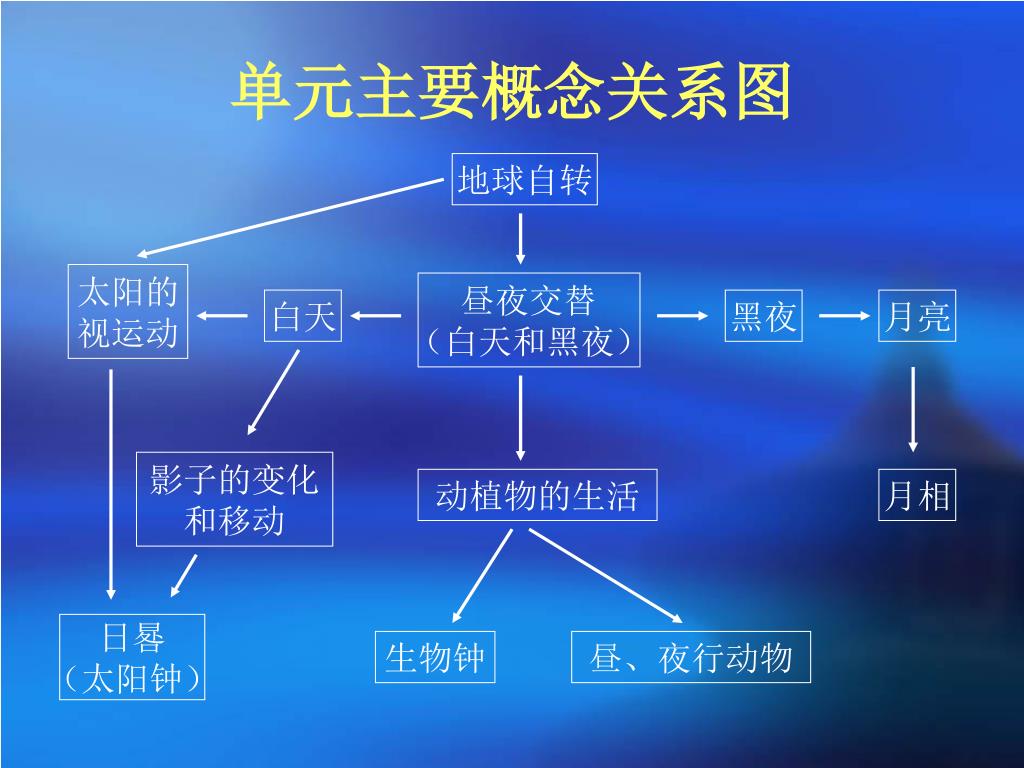 单元主要概念关系图

地球自转

太阳的视运动

白天

昼夜交替（白天和黑夜）

黑夜

月亮

影子的变化和移动

动植物的生活

月相

日晷（太阳钟）

生物钟

昼、夜行动物